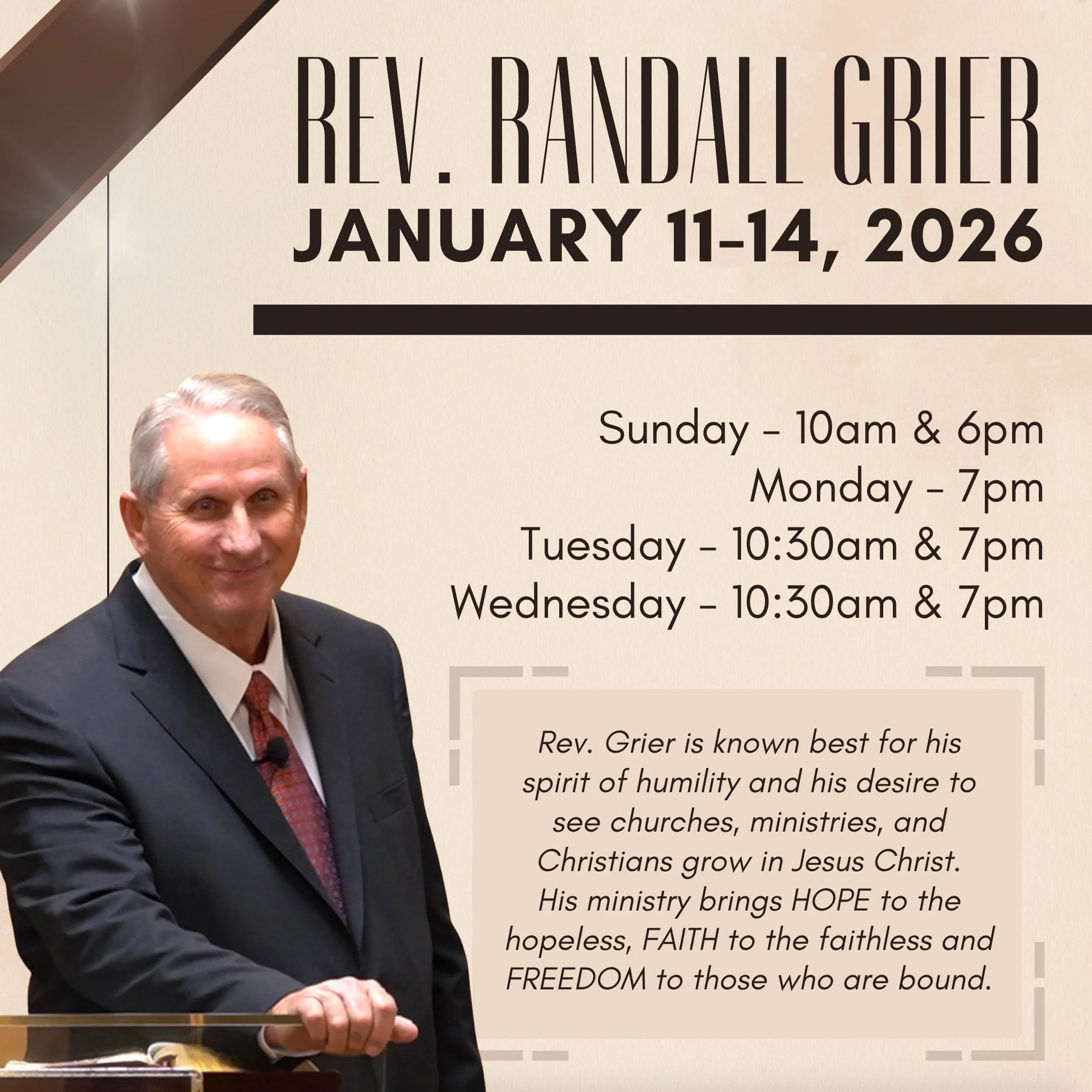 REV. RANDALL GRIER
JANUARY 11-14, 2026

Sunday - 10am & 6pm
Monday - 7pm
Tuesday - 10:30am & 7pm
Wednesday - 10:30am & 7pm

Rev. Grier is known best for his spirit of humility and his desire to see churches, ministries, and Christians grow in Jesus Christ. His ministry brings HOPE to the hopeless, FAITH to the faithless and FREEDOM to those who are bound.